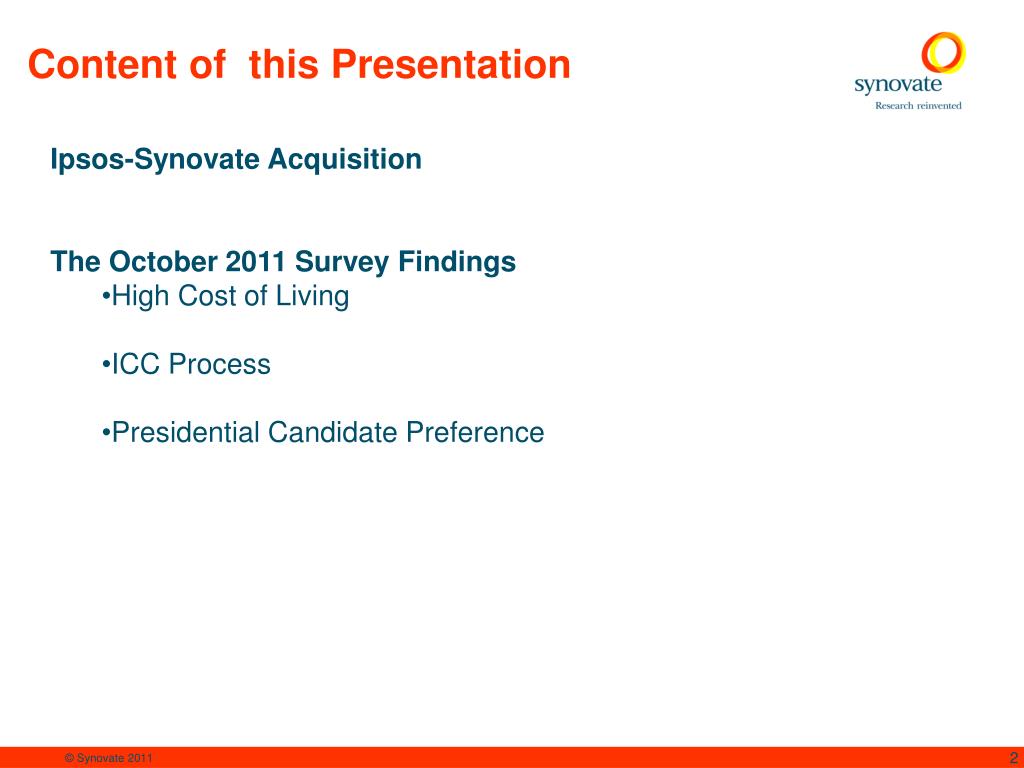 Content of  this Presentation

synovate
Research reinvented

Ipsos-Synovate Acquisition

The October 2011 Survey Findings
•High Cost of Living

•ICC Process

•Presidential Candidate Preference

© Synovate 2011

2